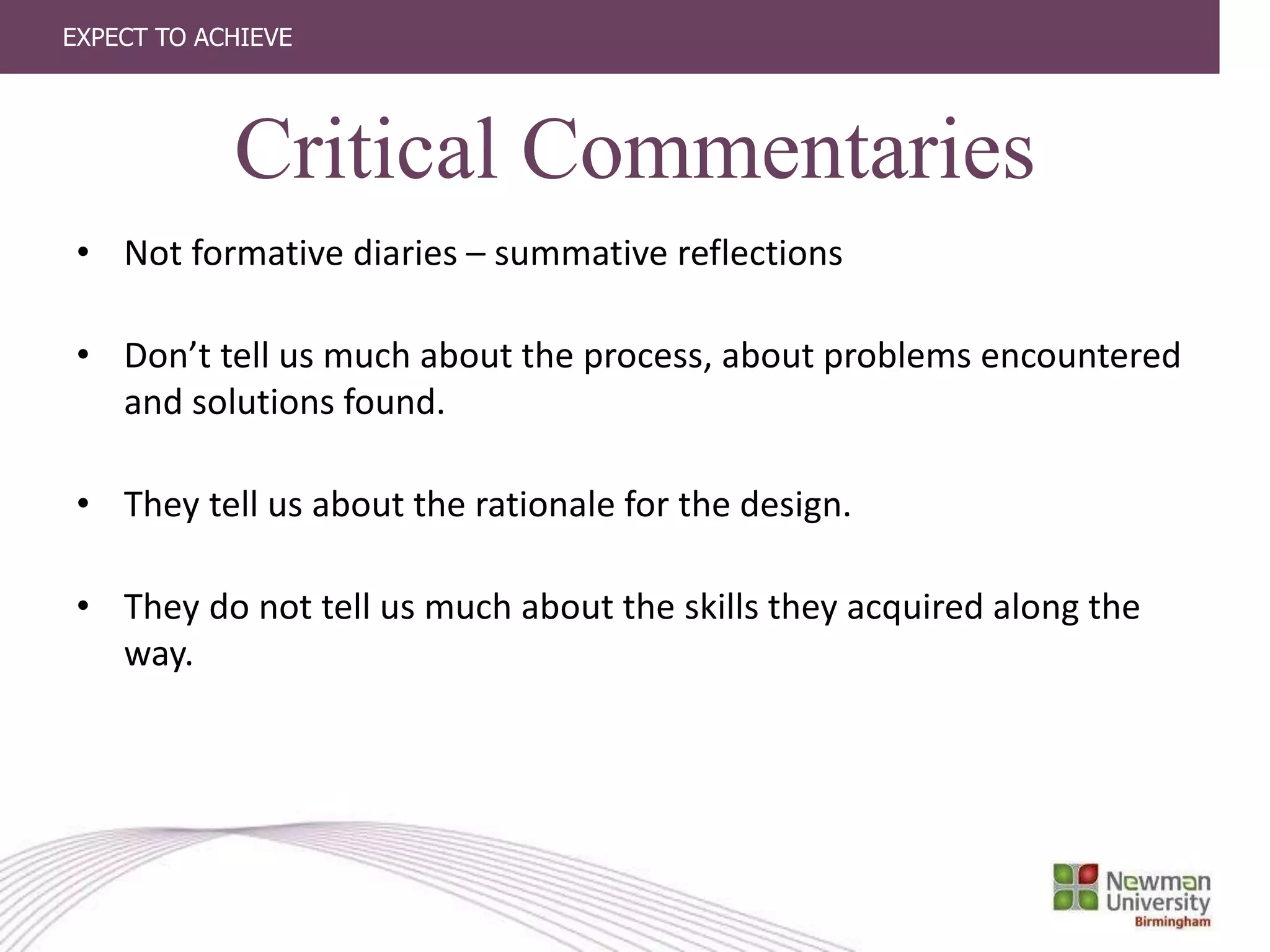 EXPECT TO ACHIEVE

Critical Commentaries

• Not formative diaries – summative reflections

• Don’t tell us much about the process, about problems encountered and solutions found.

• They tell us about the rationale for the design.

• They do not tell us much about the skills they acquired along the way.

Newman University Birmingham